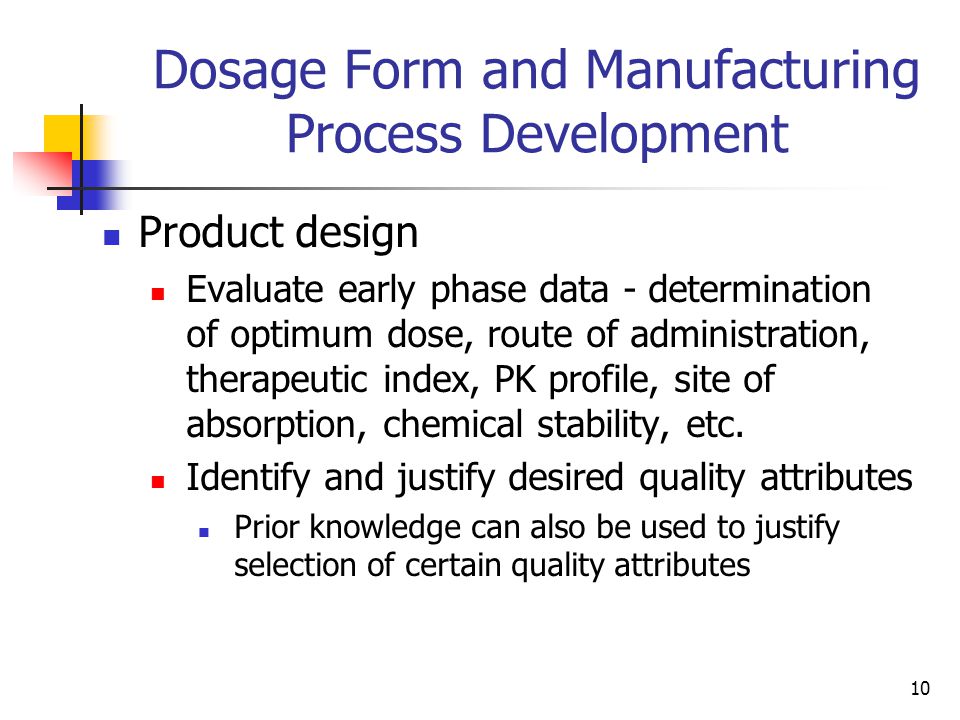 Dosage Form and Manufacturing Process Development

Product design

Evaluate early phase data - determination of optimum dose, route of administration, therapeutic index, PK profile, site of absorption, chemical stability, etc.

Identify and justify desired quality attributes

Prior knowledge can also be used to justify selection of certain quality attributes

10